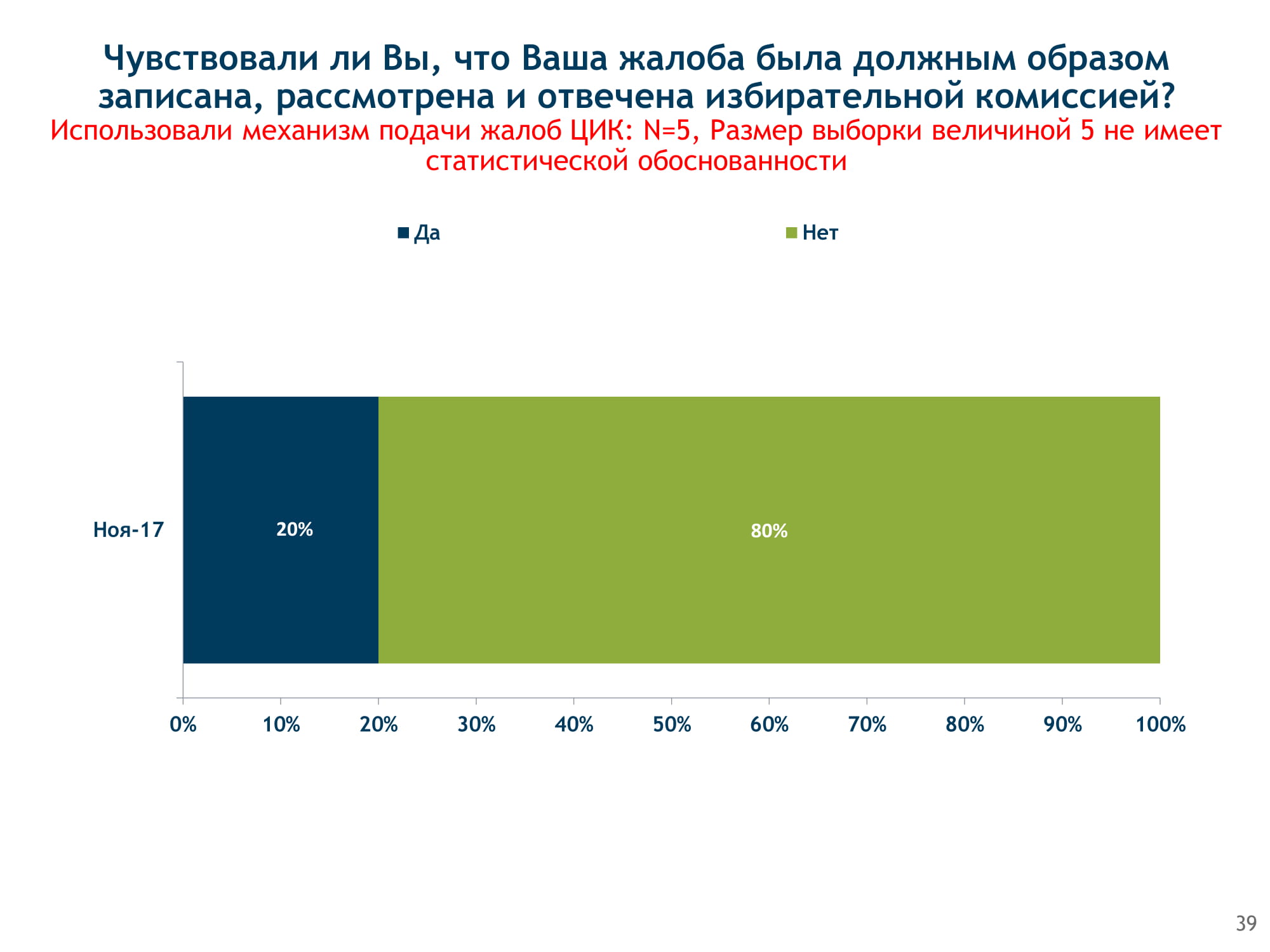 Чувствовали ли Вы, что Ваша жалоба была должным образом записана, рассмотрена и отвечена избирательной комиссией?
Использовали механизм подачи жалоб ЦИК: N=5, Размер выборки величиной 5 не имеет статистической обоснованности

Да
Нет

Ноя-17
20%
80%

0%
10%
20%
30%
40%
50%
60%
70%
80%
90%
100%

39